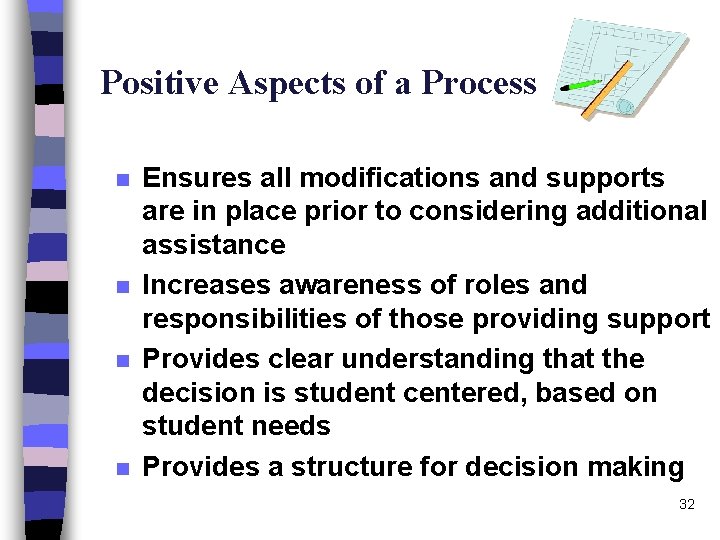 Positive Aspects of a Process

- Ensures all modifications and supports are in place prior to considering additional assistance
- Increases awareness of roles and responsibilities of those providing support
- Provides clear understanding that the decision is student centered, based on student needs
- Provides a structure for decision making

32